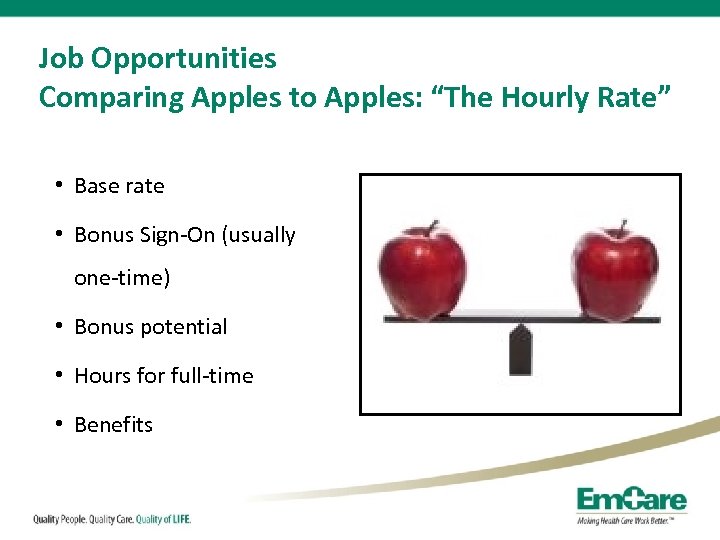 Job Opportunities
Comparing Apples to Apples: “The Hourly Rate”

• Base rate
• Bonus Sign-On (usually one-time)
• Bonus potential
• Hours for full-time
• Benefits

Quality People. Quality Care. Quality of LIFE.

EmCare
Making Health Care Work Better.™